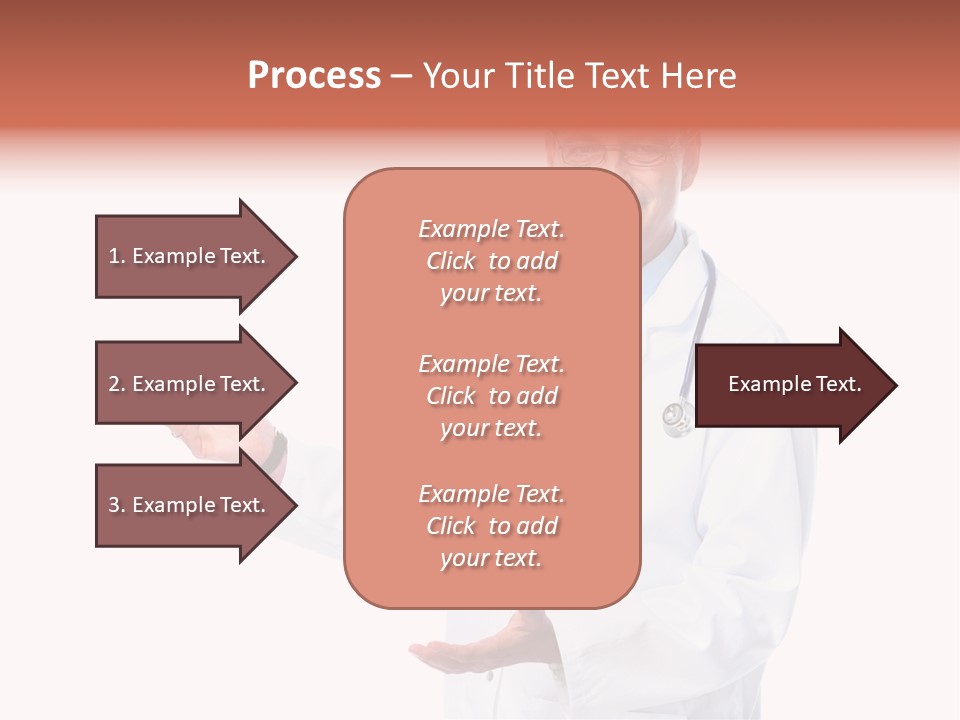 Process – Your Title Text Here

1. Example Text.

2. Example Text.

3. Example Text.

Example Text. Click to add your text.

Example Text. Click to add your text.

Example Text. Click to add your text.

Example Text.